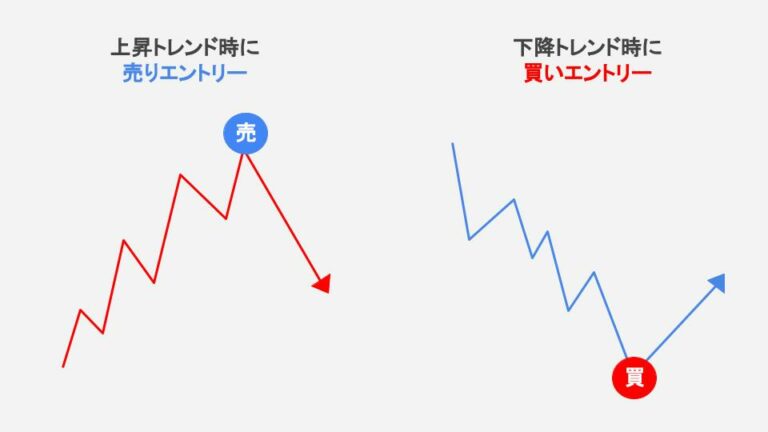 上昇トレンド時に
売りエントリー

売

下降トレンド時に
買いエントリー

買